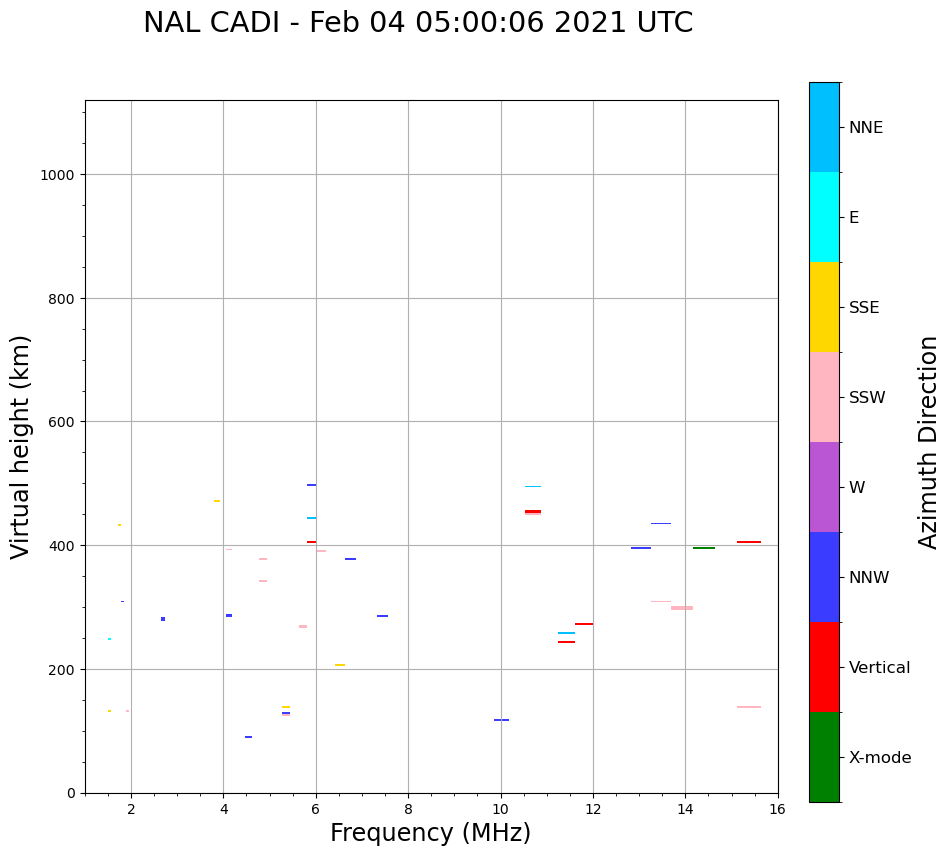 NAL CADI - Feb 04 05:00:06 2021 UTC

Virtual height (km)

1000
800
600
400
200
0

2 4 6 8 10 12 14 16

Frequency (MHz)

NNE
E
SSE
SSW
W
NNW
Vertical
X-mode

Azimuth Direction